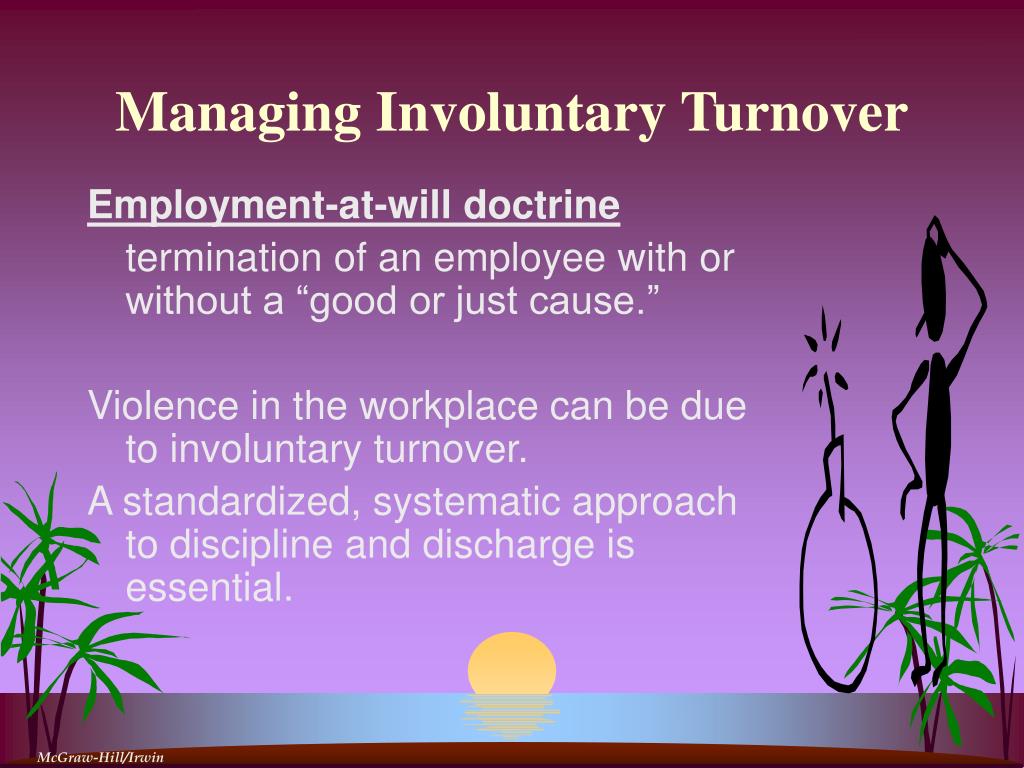 Managing Involuntary Turnover

Employment-at-will doctrine
termination of an employee with or without a “good or just cause.”

Violence in the workplace can be due to involuntary turnover.

A standardized, systematic approach to discipline and discharge is essential.

McGraw-Hill/Irwin